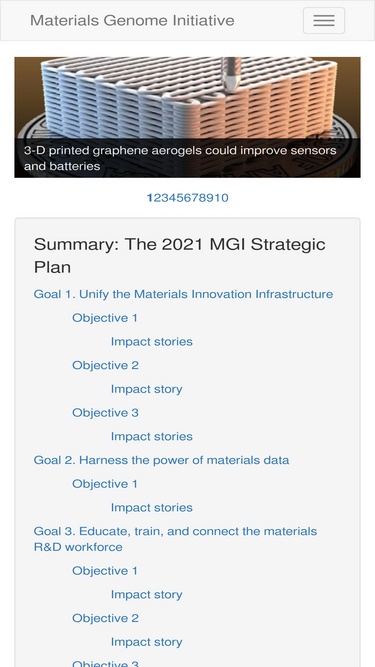 Materials Genome Initiative

3-D printed graphene aerogels could improve sensors and batteries

12345678910

Summary: The 2021 MGI Strategic Plan

Goal 1. Unify the Materials Innovation Infrastructure

Objective 1

Impact stories

Objective 2

Impact story

Objective 3

Impact stories

Goal 2. Harness the power of materials data

Objective 1

Impact stories

Goal 3. Educate, train, and connect the materials R&D workforce

Objective 1

Impact story

Objective 2

Impact story

Objective 3